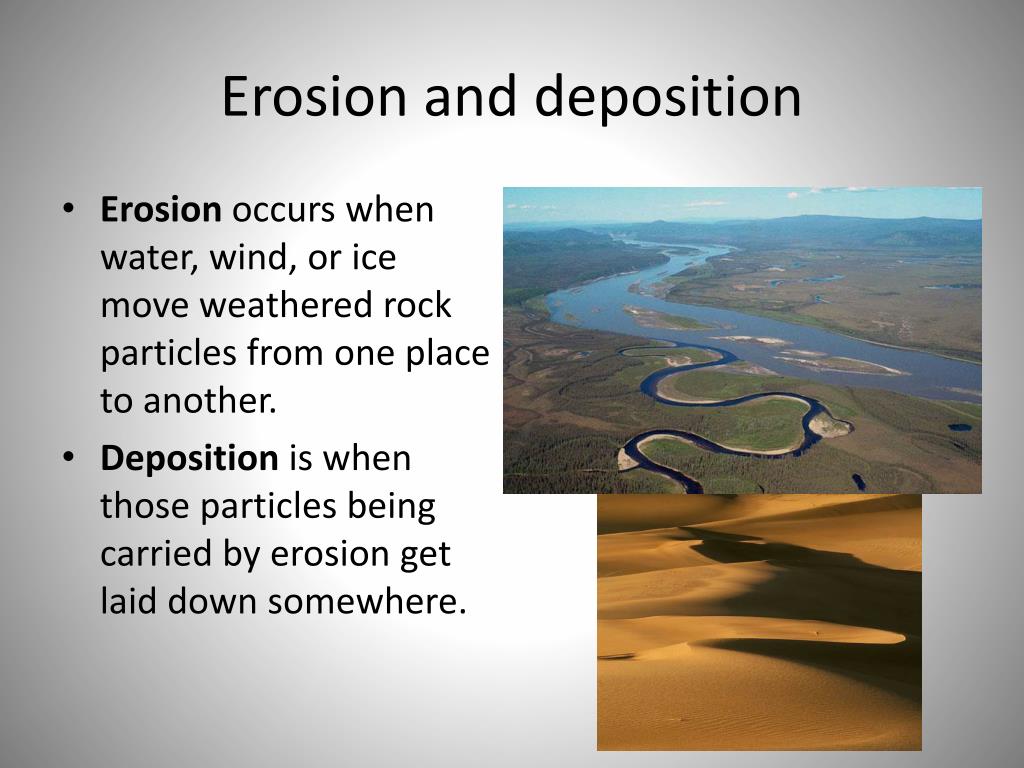 Erosion and deposition

• Erosion occurs when water, wind, or ice move weathered rock particles from one place to another.
• Deposition is when those particles being carried by erosion get laid down somewhere.